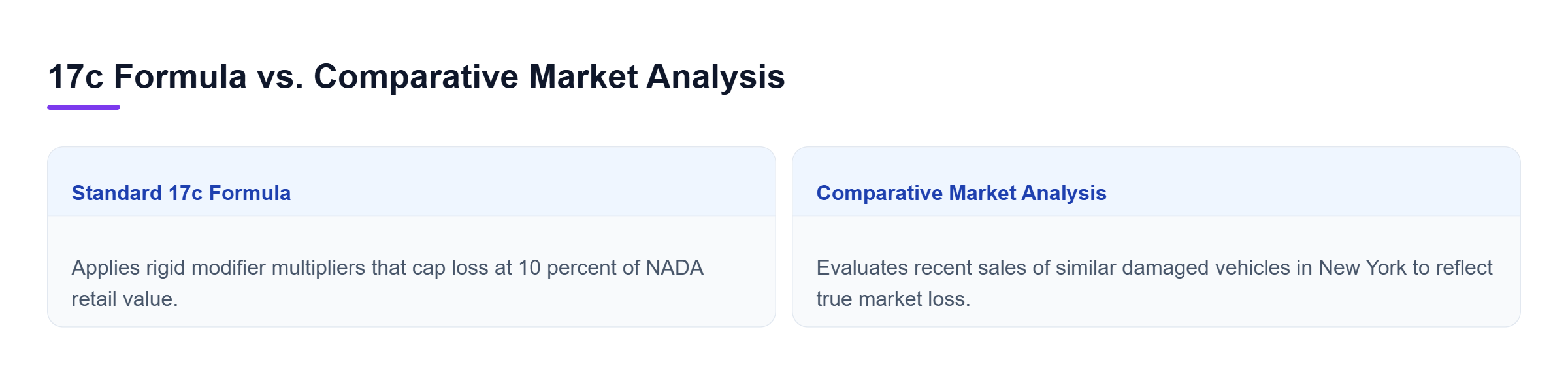 17c Formula vs. Comparative Market Analysis

Standard 17c Formula

Applies rigid modifier multipliers that cap loss at 10 percent of NADA retail value.

Comparative Market Analysis

Evaluates recent sales of similar damaged vehicles in New York to reflect true market loss.